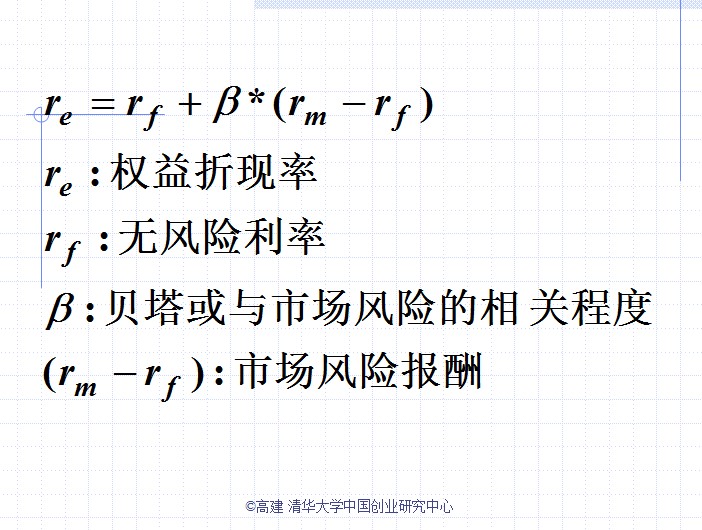 $r_e = r_f + \beta * (r_m - r_f)$

$r_e$ : 权益折现率

$r_f$ : 无风险利率

$\beta$ : 贝塔或与市场风险的相关程度

$(r_m - r_f)$ : 市场风险报酬

©高建 清华大学中国创业研究中心